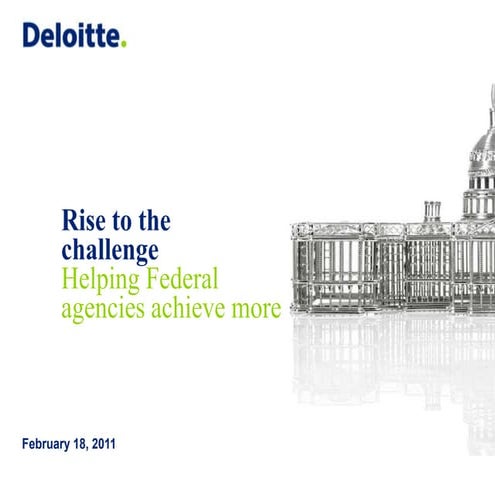 Deloitte.

Rise to the challenge
Helping Federal agencies achieve more

February 18, 2011